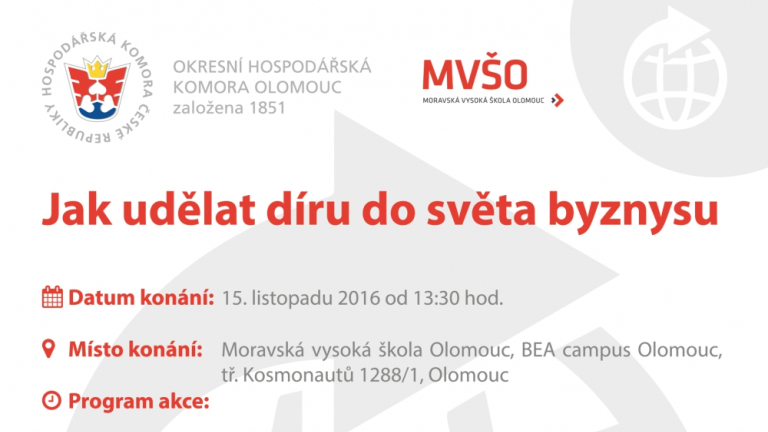 HOSPODÁŘSKÁ KOMORA ČESKÉ REPUBLIKY

OKRESNÍ HOSPODÁŘSKÁ KOMORA OLOMOUC
založena 1851

MVŠO
MORAVSKÁ VYSOKÁ ŠKOLA OLOMOUC

Jak udělat díru do světa byznysu

Datum konání: 15. listopadu 2016 od 13:30 hod.

Místo konání: Moravská vysoká škola Olomouc, BEA campus Olomouc, tř. Kosmonautů 1288/1, Olomouc

Program akce: